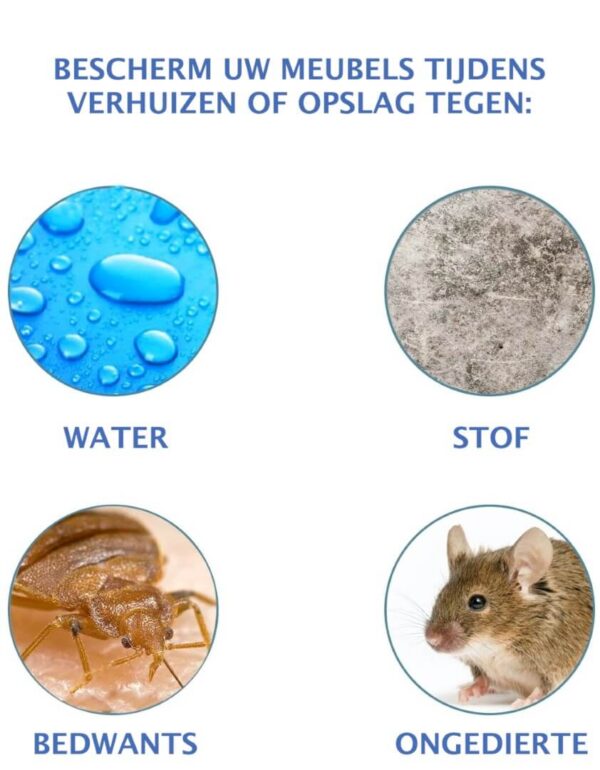 BESCHERM UW MEUBELS TIJDENS VERHUIZEN OF OPSLAG TEGEN:

WATER

STOF

BEDWANTS

ONGEDIERTE